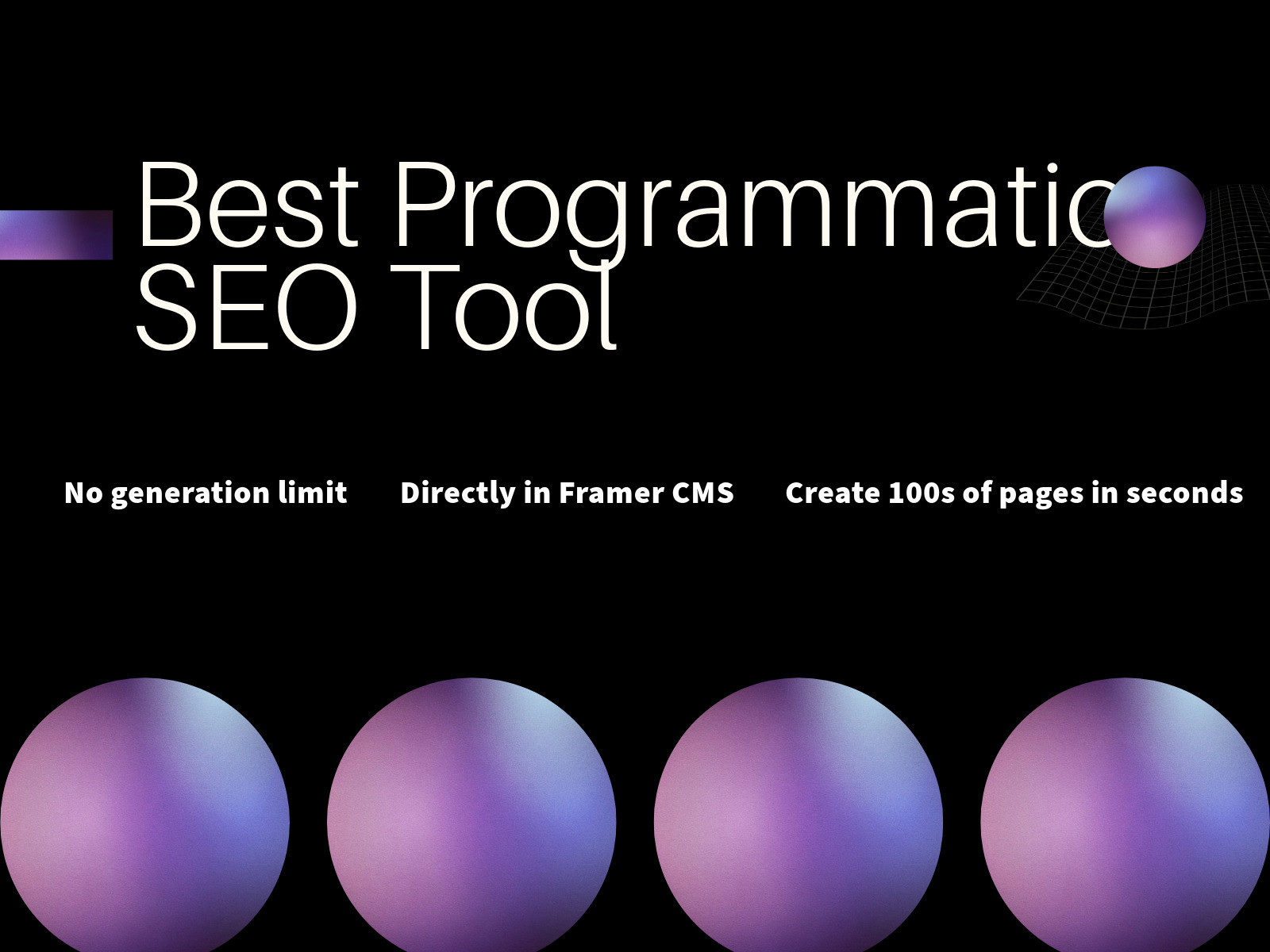 Best Programmatic SEO Tool

No generation limit

Directly in Framer CMS

Create 100s of pages in seconds